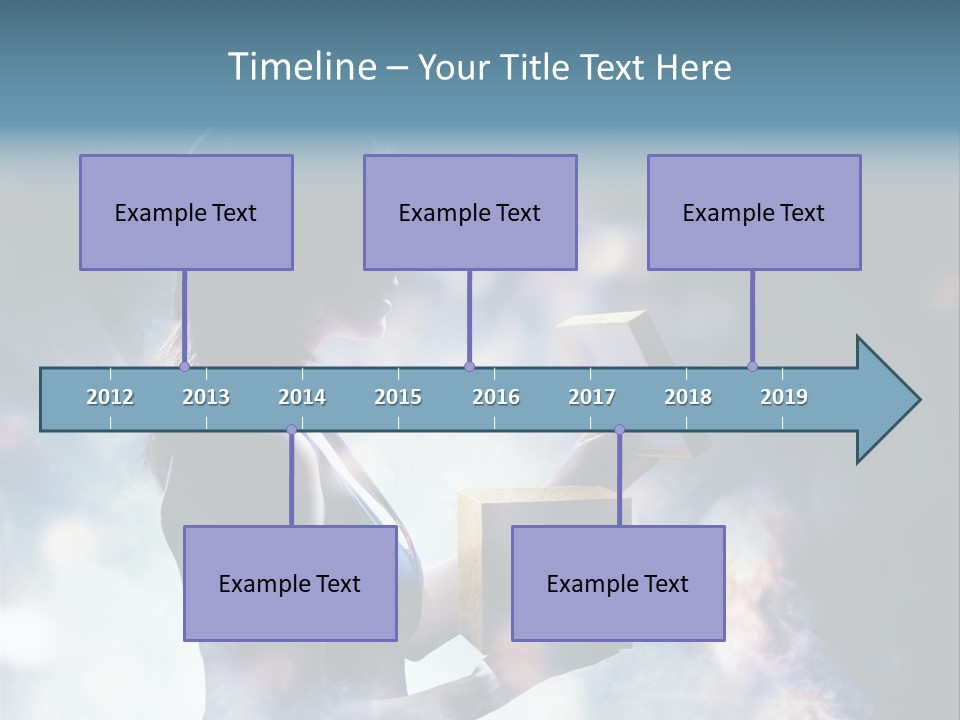 Timeline – Your Title Text Here

Example Text

Example Text

Example Text

2012 2013 2014 2015 2016 2017 2018 2019

Example Text

Example Text